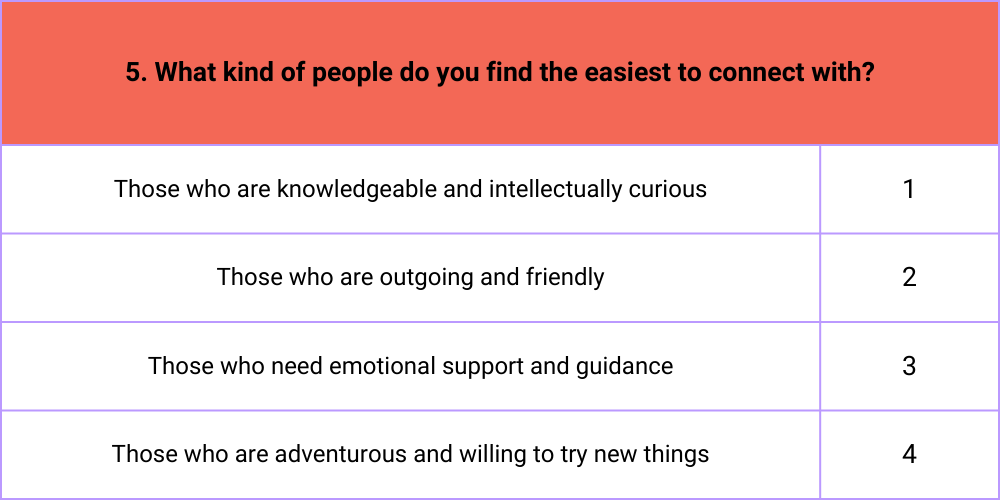 | 5. What kind of people do you find the easiest to connect with? | |
|---|---|
| Those who are knowledgeable and intellectually curious | 1 |
| Those who are outgoing and friendly | 2 |
| Those who need emotional support and guidance | 3 |
| Those who are adventurous and willing to try new things | 4 |